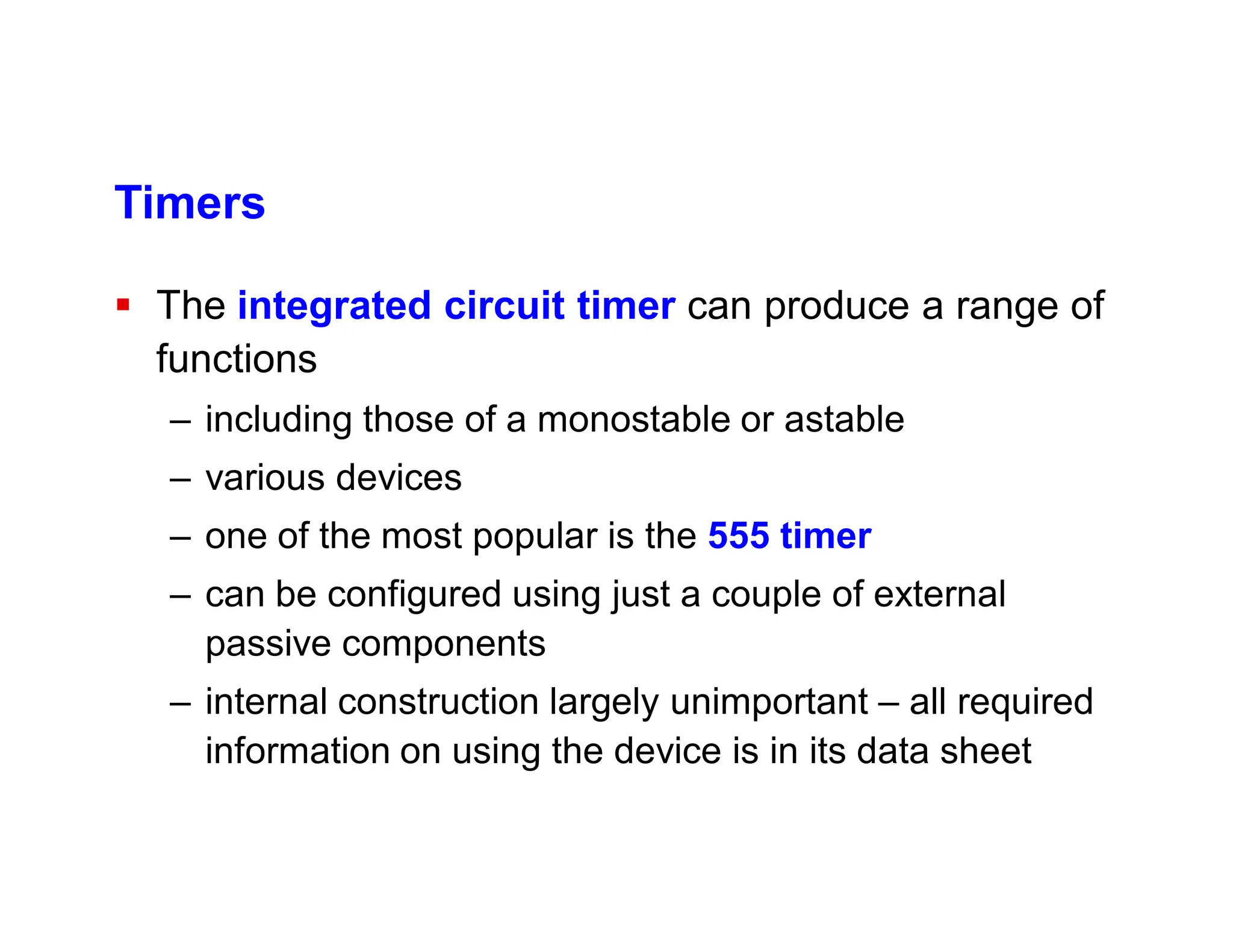 Timers

▪ The integrated circuit timer can produce a range of functions

– including those of a monostable or astable

– various devices

– one of the most popular is the 555 timer

– can be configured using just a couple of external passive components

– internal construction largely unimportant – all required information on using the device is in its data sheet